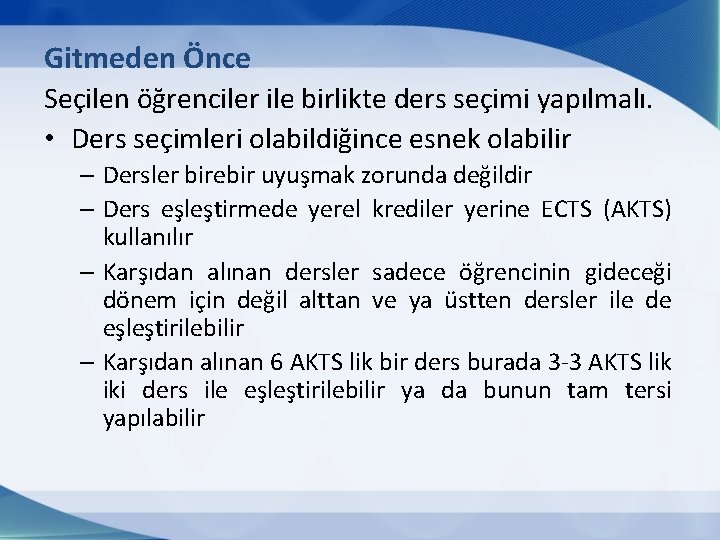 Gitmeden Önce

Seçilen öğrenciler ile birlikte ders seçimi yapılmalı.

• Ders seçimleri olabildiğince esnek olabilir

– Dersler birebir uyuşmak zorunda değildir

– Ders eşleştirmede yerel krediler yerine ECTS (AKTS) kullanılır

– Karşıdan alınan dersler sadece öğrencinin gideceği dönem için değil alttan ve ya üstten dersler ile de eşleştirilebilir

– Karşıdan alınan 6 AKTS lik bir ders burada 3-3 AKTS lik iki ders ile eşleştirilebilir ya da bunun tam tersi yapılabilir